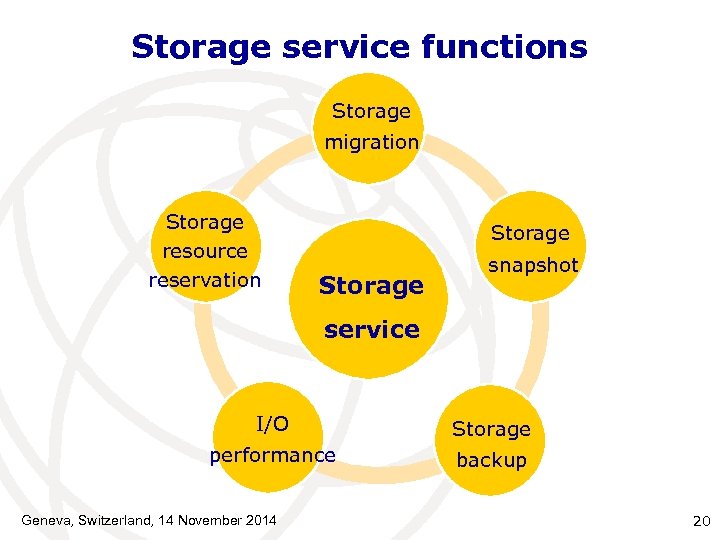 Storage service functions

Storage migration

Storage snapshot

Storage backup

I/O performance

Storage resource reservation

Storage service

Geneva, Switzerland, 14 November 2014

20